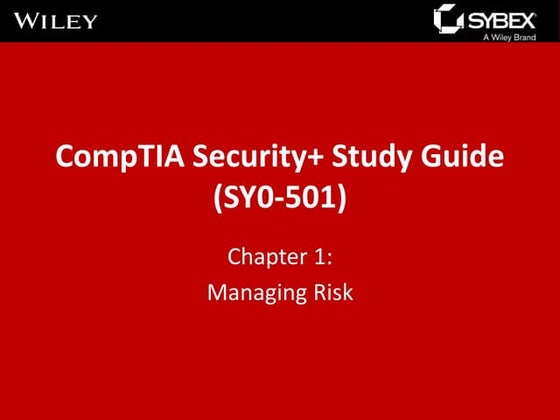 WILEY

SYBEX
A Wiley Brand

CompTIA Security+ Study Guide (SY0-501)

Chapter 1:
Managing Risk